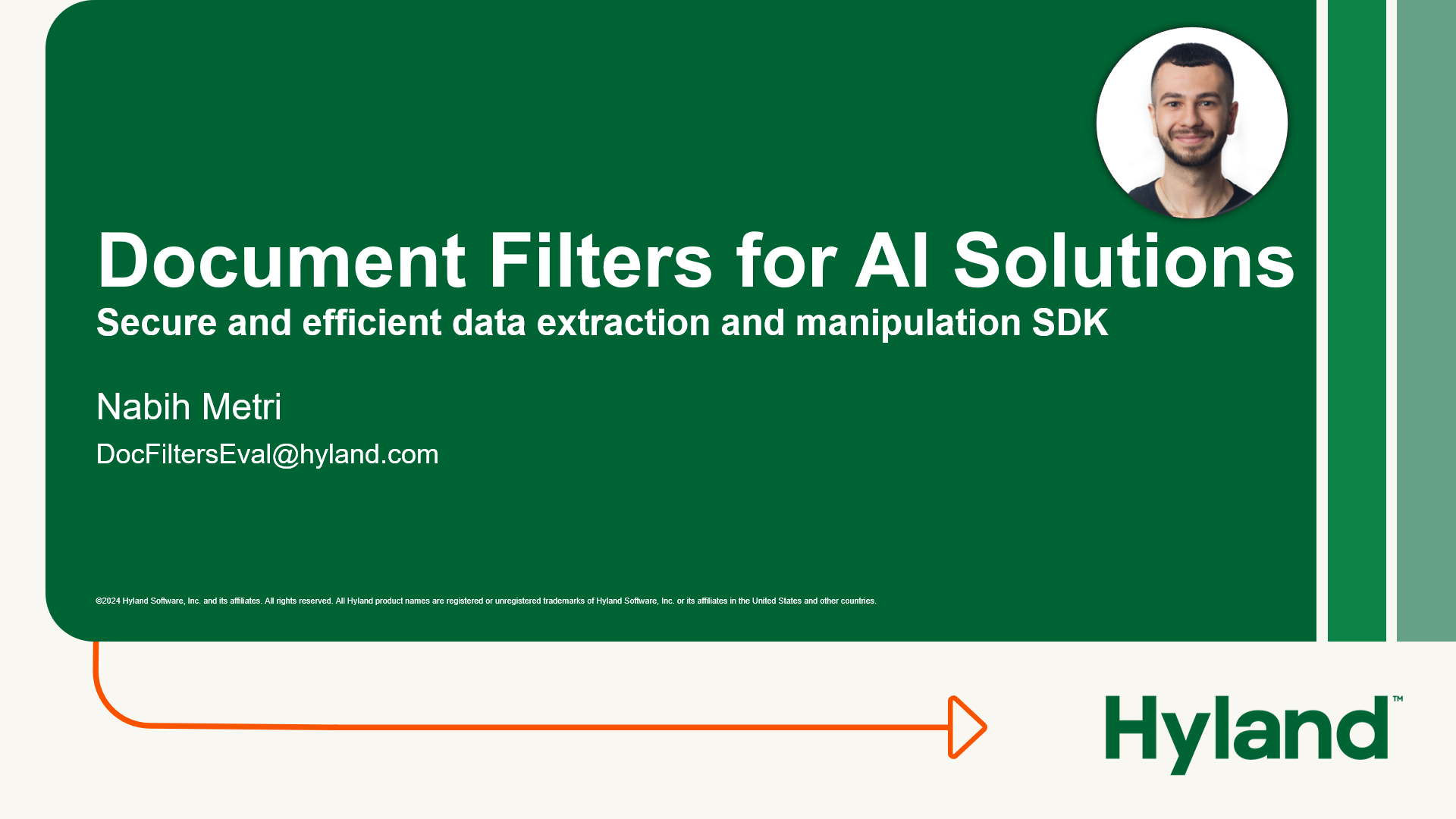 Document Filters for AI Solutions
Secure and efficient data extraction and manipulation SDK

Nabih Metri
DocFiltersEval@hyland.com

©2024 Hyland Software, Inc. and its affiliates. All rights reserved. All Hyland product names are registered or unregistered trademarks of Hyland Software, Inc. or its affiliates in the United States and other countries.

Hyland™